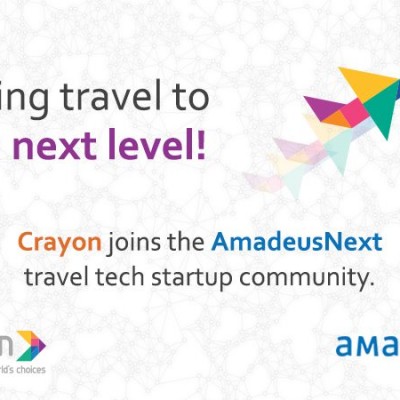 ing travel to
next level!

Crayon joins the AmadeusNext travel tech startup community.

n
rld's choices

ama